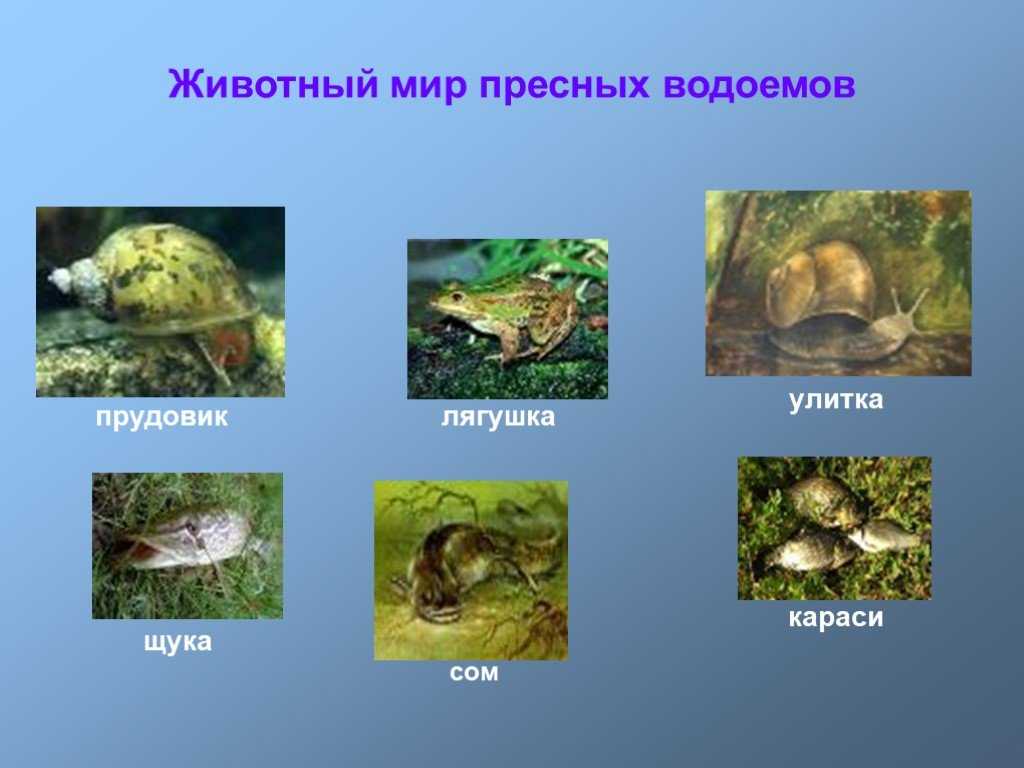 Животный мир пресных водоемов

прудовик

лягушка

улитка

щука

сом

караси